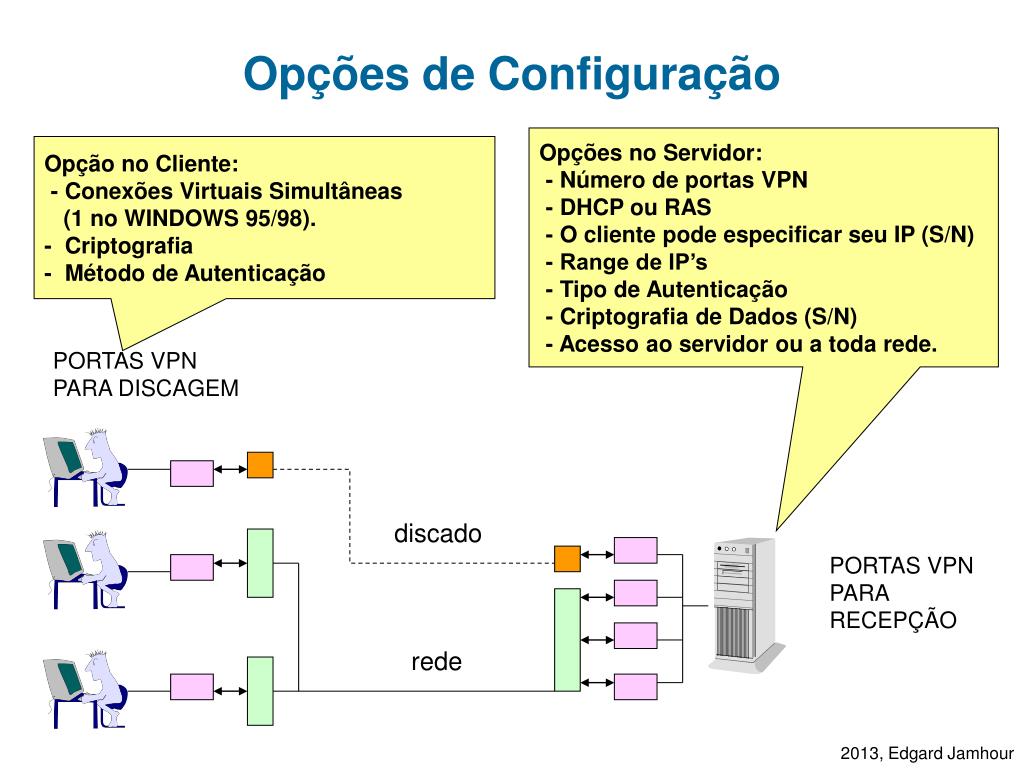 Opções de Configuração

Opção no Cliente:
- Conexões Virtuais Simultâneas (1 no WINDOWS 95/98).
- Criptografia
- Método de Autenticação

Opções no Servidor:
- Número de portas VPN
- DHCP ou RAS
- O cliente pode especificar seu IP (S/N)
- Range de IP's
- Tipo de Autenticação
- Criptografia de Dados (S/N)
- Acesso ao servidor ou a toda rede.

PORTAS VPN PARA DISCAGEM

discado

rede

PORTAS VPN PARA RECEPÇÃO

2013, Edgard Jamhour